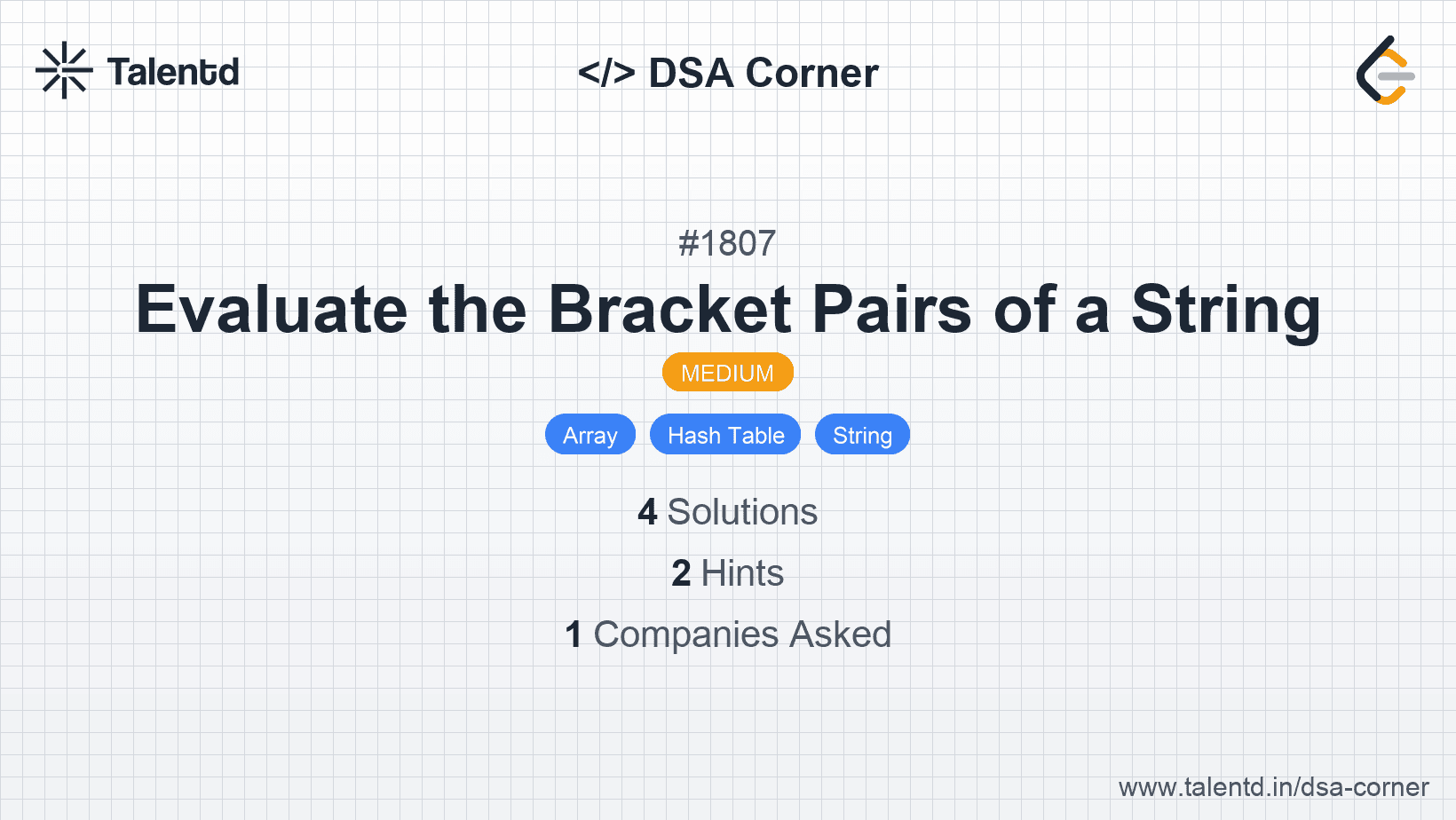 Talentd

</> DSA Corner

#1807

Evaluate the Bracket Pairs of a String

MEDIUM

Array Hash Table String

4 Solutions

2 Hints

1 Companies Asked

www.talentd.in/dsa-corner